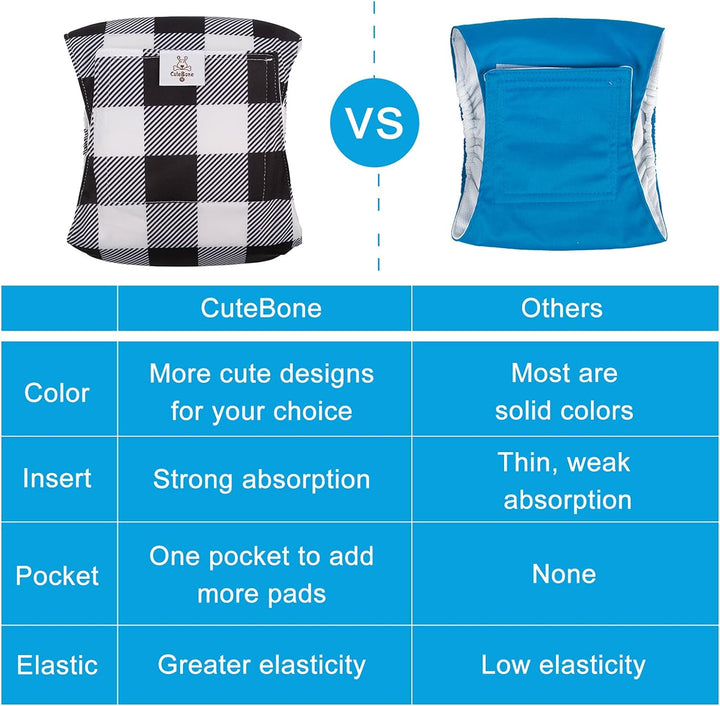 CuteBone

VS

| | CuteBone | Others |
|---|---|---|
| Color | More cute designs for your choice | Most are solid colors |
| Insert | Strong absorption | Thin, weak absorption |
| Pocket | One pocket to add more pads | None |
| Elastic | Greater elasticity | Low elasticity |